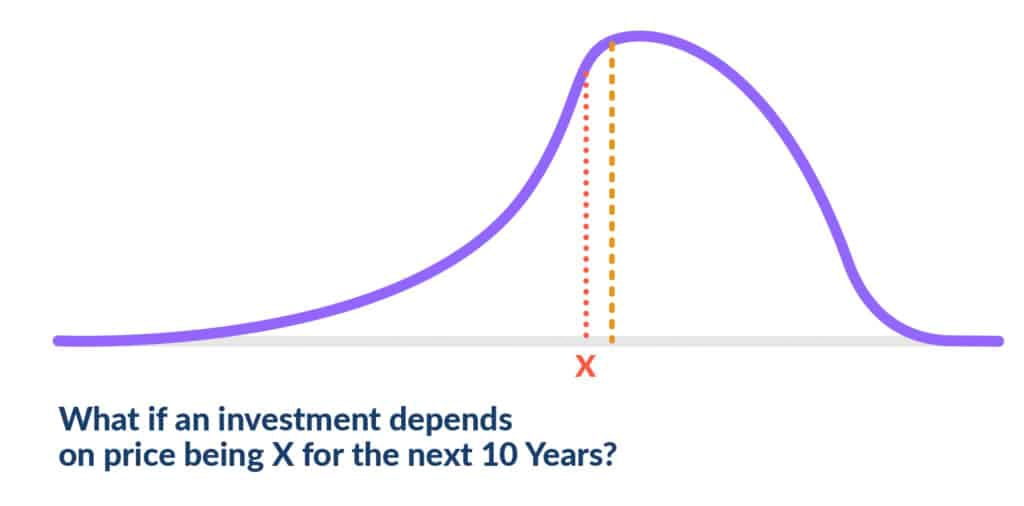 X

What if an investment depends on price being X for the next 10 Years?